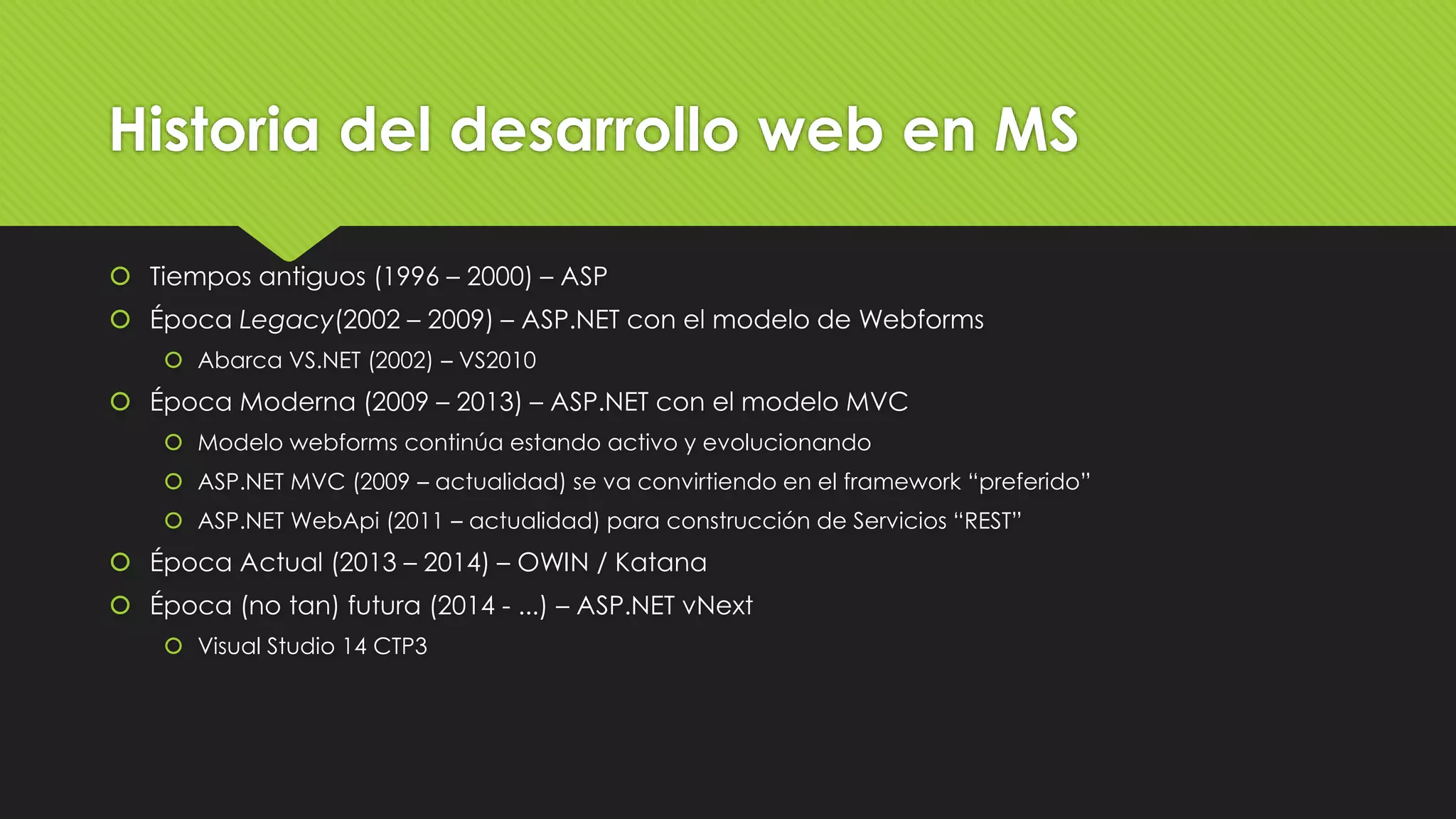 Historia del desarrollo web en MS

Tiempos antiguos (1996 – 2000) – ASP
Época Legacy(2002 – 2009) – ASP.NET con el modelo de Webforms
Abarca VS.NET (2002) – VS2010
Época Moderna (2009 – 2013) – ASP.NET con el modelo MVC
Modelo webforms continúa estando activo y evolucionando
ASP.NET MVC (2009 – actualidad) se va convirtiendo en el framework "preferido"
ASP.NET WebApi (2011 – actualidad) para construcción de Servicios "REST"
Época Actual (2013 – 2014) – OWIN / Katana
Época (no tan) futura (2014 - ...) – ASP.NET vNext
Visual Studio 14 CTP3